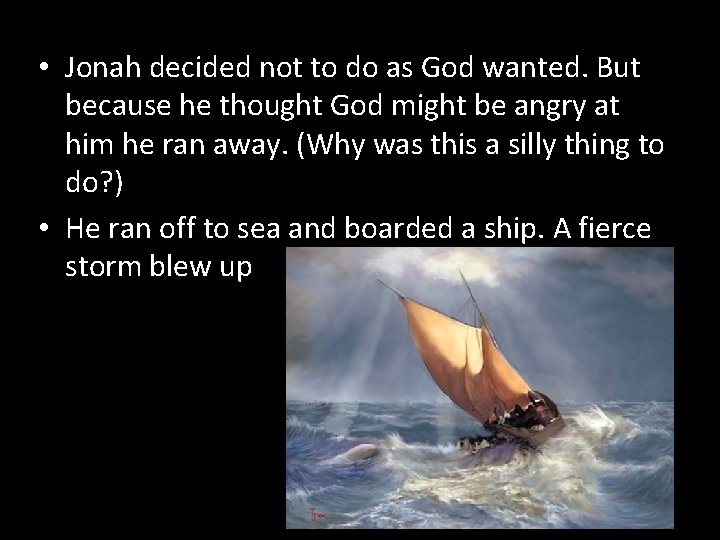 • Jonah decided not to do as God wanted. But because he thought God might be angry at him he ran away. (Why was this a silly thing to do?)

• He ran off to sea and boarded a ship. A fierce storm blew up